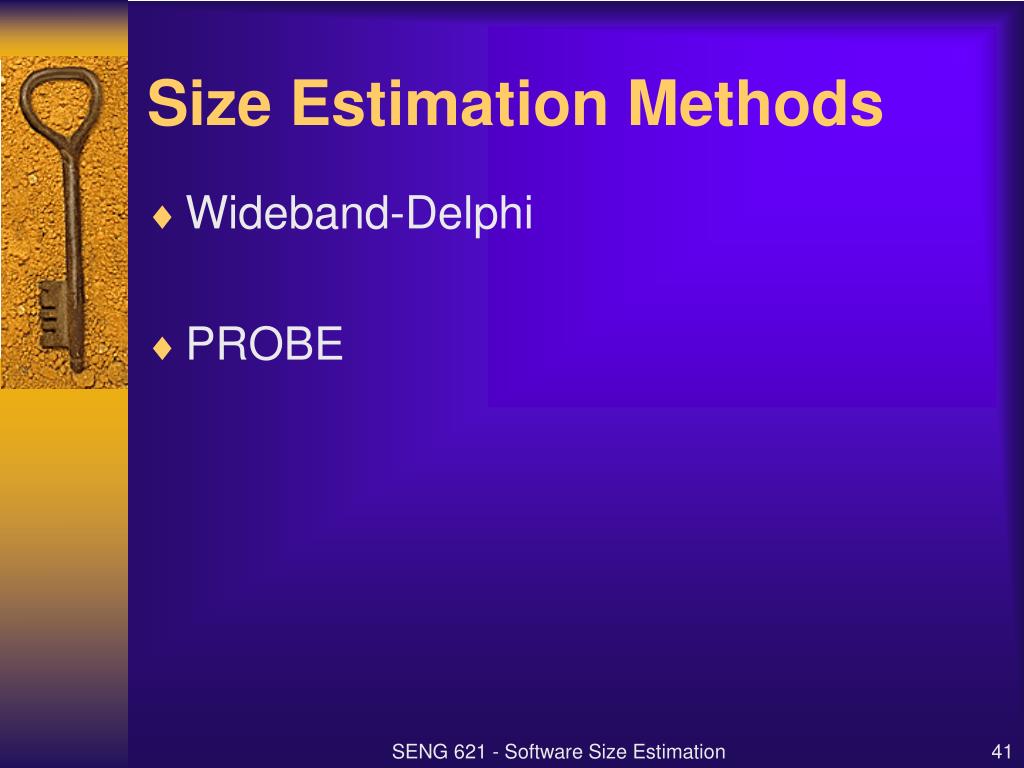 Size Estimation Methods

♦ Wideband-Delphi

♦ PROBE

SENG 621 - Software Size Estimation

41